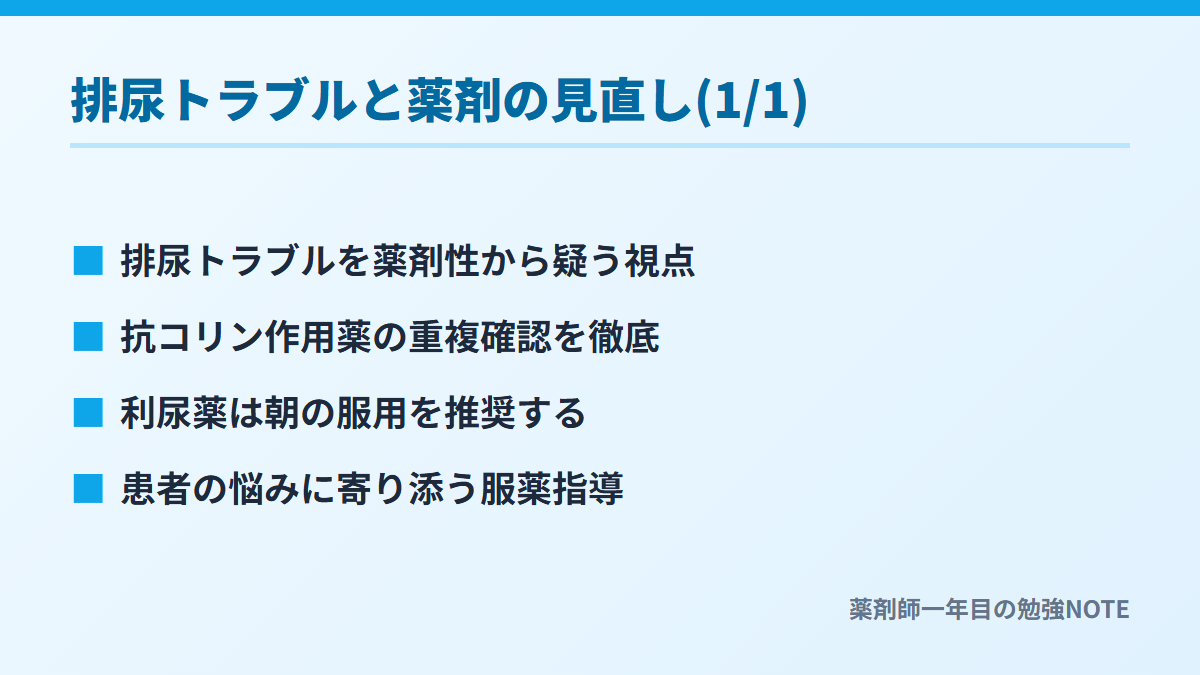 排尿トラブルと薬剤の見直し(1/1)

■ 排尿トラブルを薬剤性から疑う視点

■ 抗コリン作用薬の重複確認を徹底

■ 利尿薬は朝の服用を推奨する

■ 患者の悩みに寄り添う服薬指導

薬剤師一年目の勉強NOTE